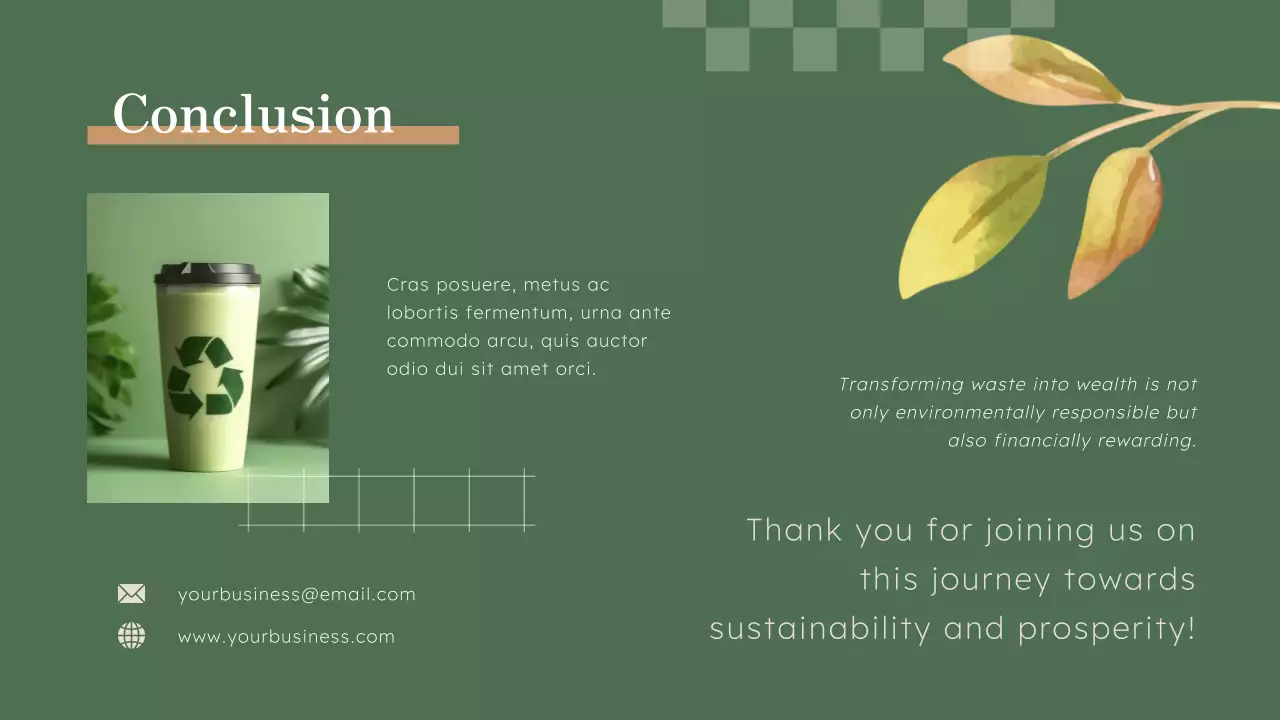 Conclusion

Cras posuere, metus ac lobortis fermentum, urna ante commodo arcu, quis auctor odio dui sit amet orci.

Transforming waste into wealth is not only environmentally responsible but also financially rewarding.

Thank you for joining us on this journey towards sustainability and prosperity!

yourbusiness@email.com

www.yourbusiness.com